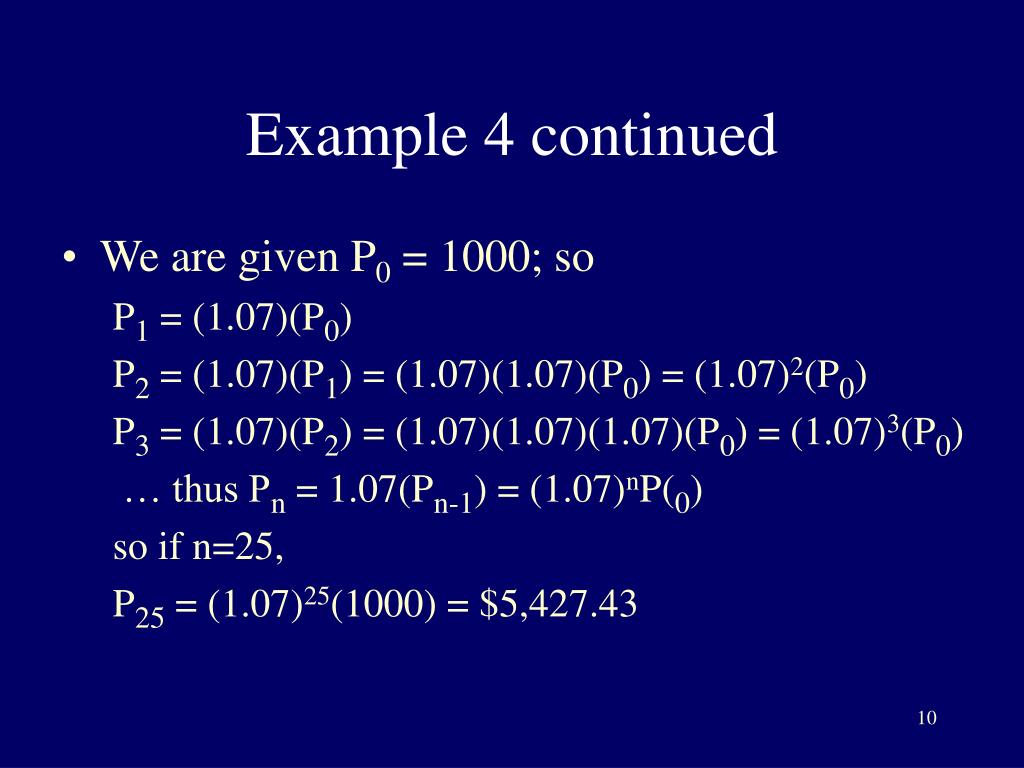 Example 4 continued

• We are given $P_0 = 1000$; so

$P_1 = (1.07)(P_0)$

$P_2 = (1.07)(P_1) = (1.07)(1.07)(P_0) = (1.07)^2(P_0)$

$P_3 = (1.07)(P_2) = (1.07)(1.07)(1.07)(P_0) = (1.07)^3(P_0)$

… thus $P_n = 1.07(P_{n-1}) = (1.07)^n P(_0)$

so if n=25,

$P_{25} = (1.07)^{25}(1000) = \$5,427.43$

10